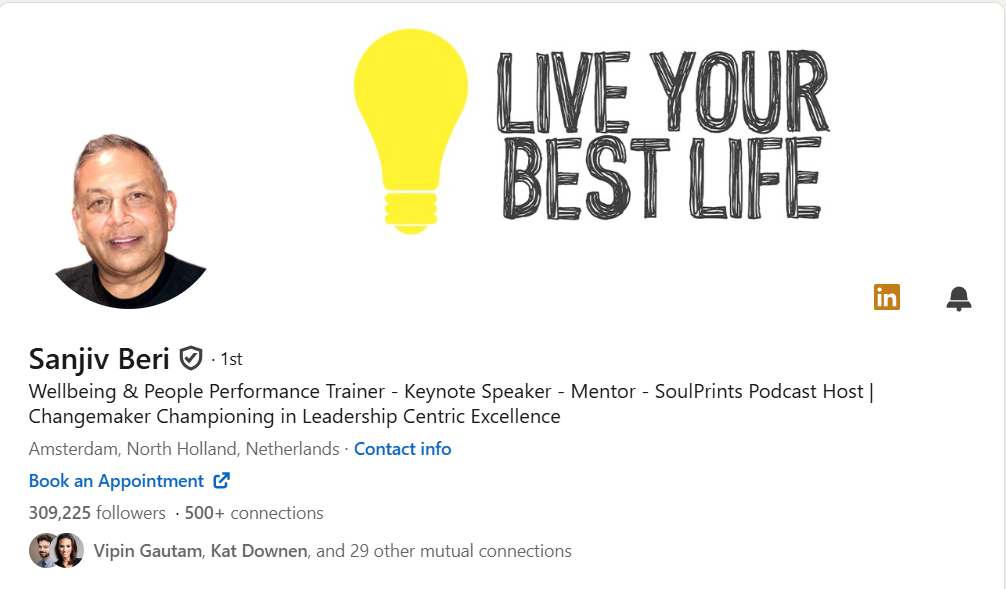 LIVE YOUR BEST LIFE

in

Sanjiv Beri · 1st

Wellbeing & People Performance Trainer - Keynote Speaker - Mentor - SoulPrints Podcast Host | Changemaker Championing in Leadership Centric Excellence

Amsterdam, North Holland, Netherlands · Contact info

Book an Appointment

309,225 followers · 500+ connections

Vipin Gautam, Kat Downen, and 29 other mutual connections